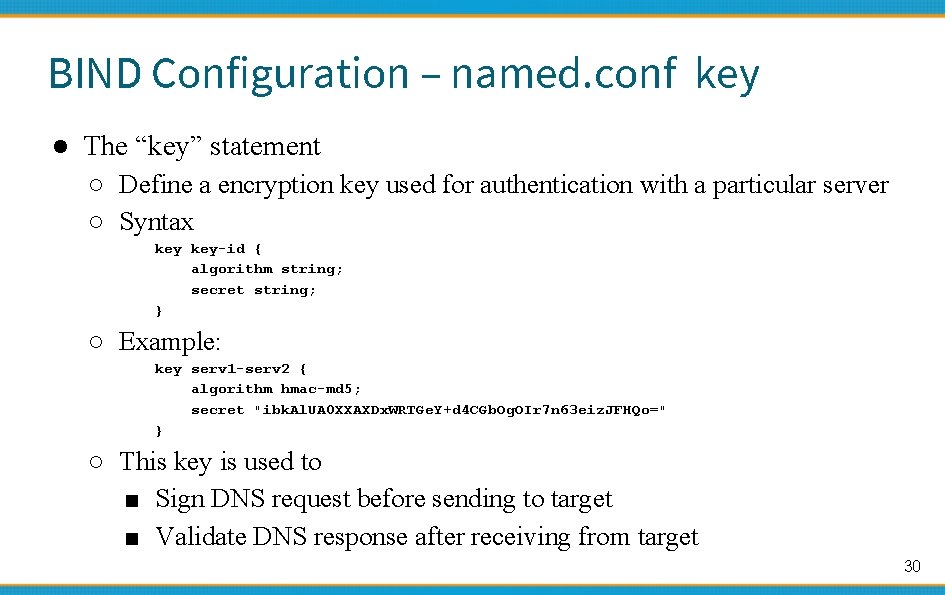 BIND Configuration – named.conf key

● The “key” statement

○ Define a encryption key used for authentication with a particular server

○ Syntax

key key-id {
    algorithm string;
    secret string;
}

○ Example:

key serv1-serv2 {
    algorithm hmac-md5;
    secret "ibkAlUA0XXAXDxWRTGeY+d4CGbOgOIr7n63eizJFHQo="
}

○ This key is used to

■ Sign DNS request before sending to target

■ Validate DNS response after receiving from target

30